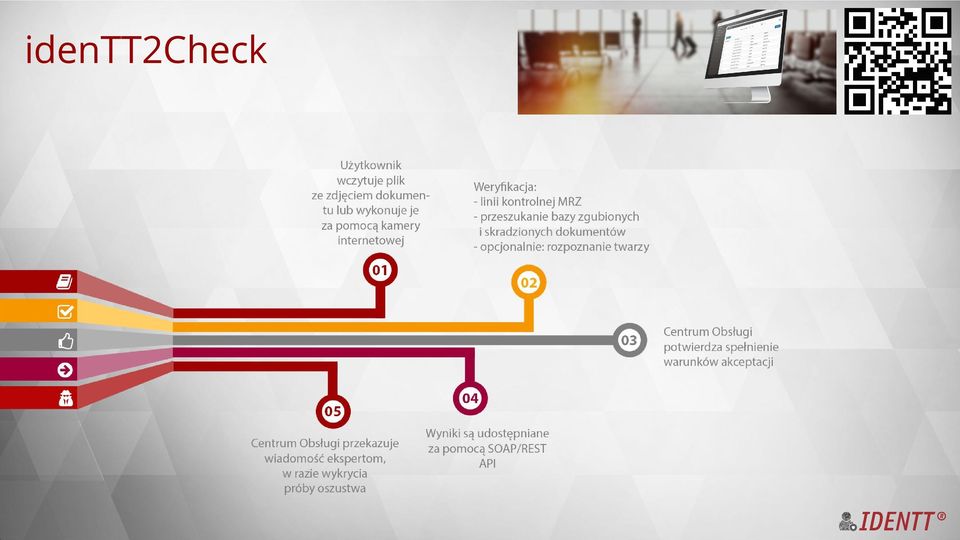 idenTT2Check

Użytkownik wczytuje plik ze zdjęciem dokumentu lub wykonuje je za pomocą kamery internetowej

01

Weryfikacja:
- linii kontrolnej MRZ
- przeszukanie bazy zgubionych i skradzionych dokumentów
- opcjonalnie: rozpoznanie twarzy

02

03

Centrum Obsługi potwierdza spełnienie warunków akceptacji

04

Wyniki są udostępniane za pomocą SOAP/REST API

05

Centrum Obsługi przekazuje wiadomość ekspertom, w razie wykrycia próby oszustwa

IDENTT®